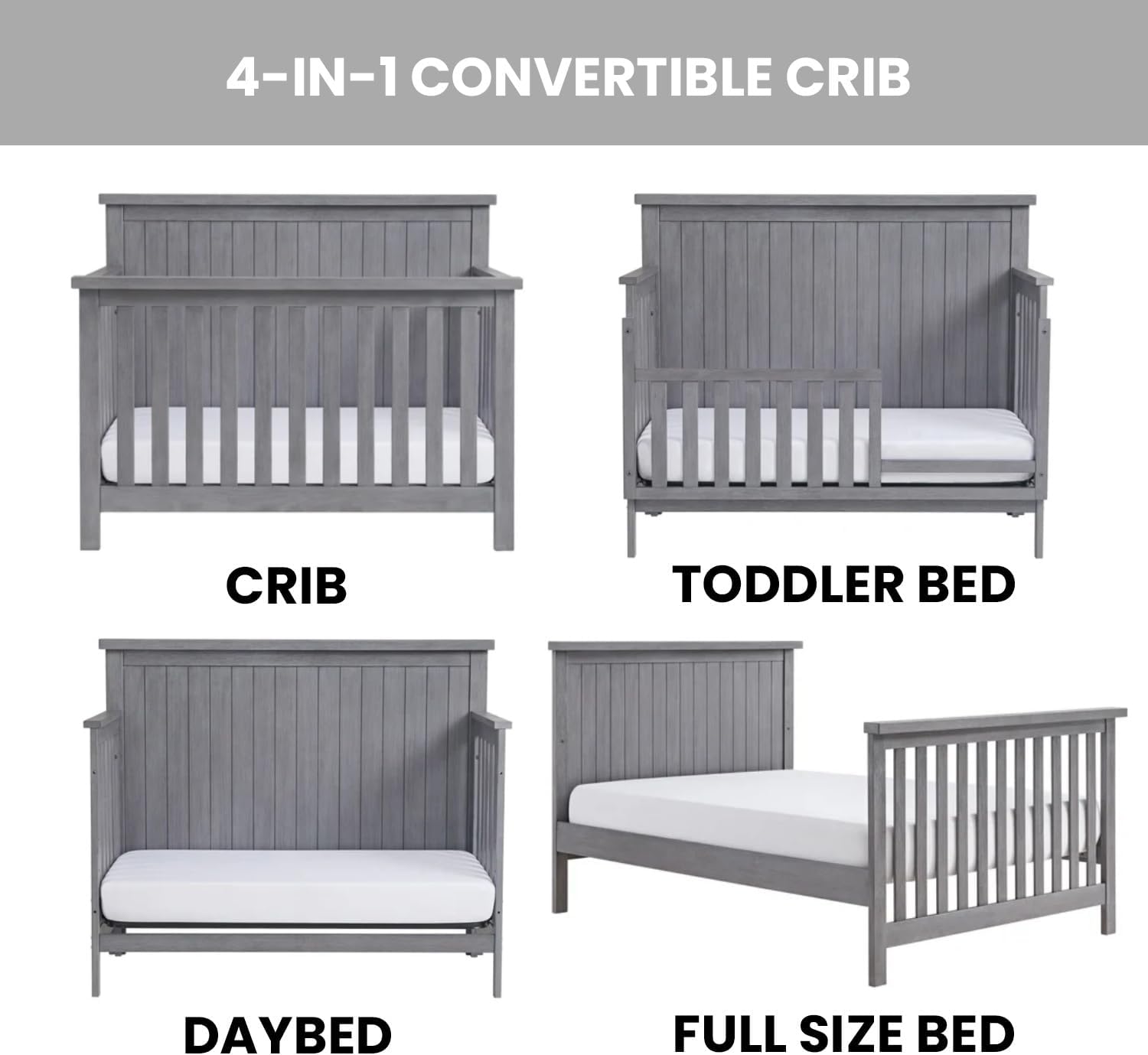 4-IN-1 CONVERTIBLE CRIB

CRIB

TODDLER BED

DAYBED

FULL SIZE BED